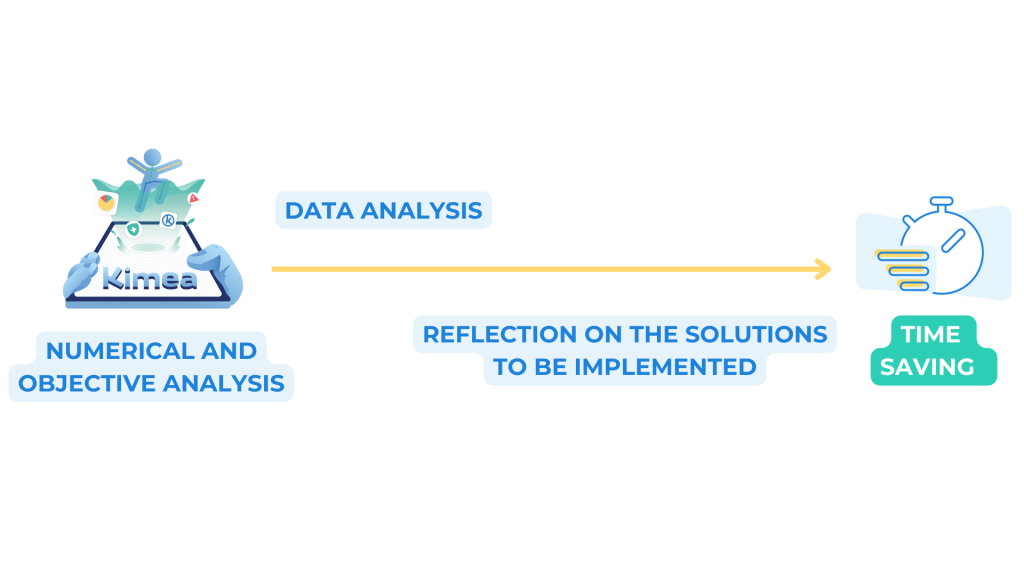 Kimea

NUMERICAL AND OBJECTIVE ANALYSIS

DATA ANALYSIS

REFLECTION ON THE SOLUTIONS TO BE IMPLEMENTED

TIME SAVING